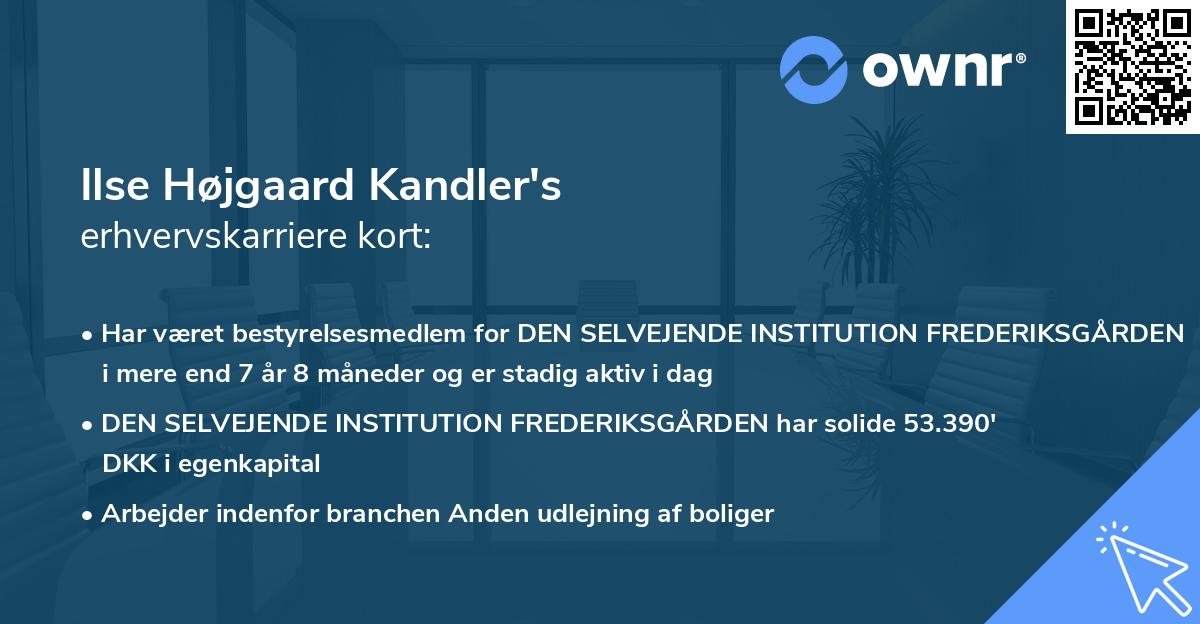 ownr®

Ilse Højgaard Kandler's
erhvervskarriere kort:

• Har været bestyrelsesmedlem for DEN SELVEJENDE INSTITUTION FREDERIKSGÅRDEN i mere end 7 år 8 måneder og er stadig aktiv i dag

• DEN SELVEJENDE INSTITUTION FREDERIKSGÅRDEN har solide 53.390' DKK i egenkapital

• Arbejder indenfor branchen Anden udlejning af boliger